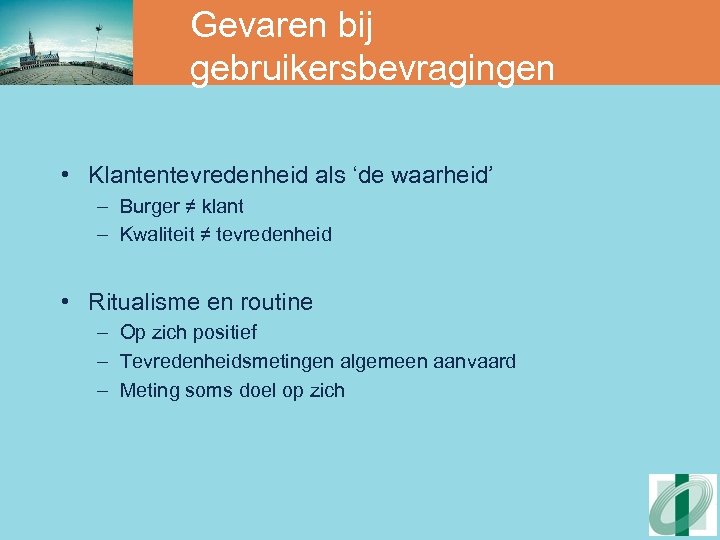 Gevaren bij gebruikersbevragingen

• Klantentevredenheid als ‘de waarheid’
– Burger ≠ klant
– Kwaliteit ≠ tevredenheid

• Ritualisme en routine
– Op zich positief
– Tevredenheidsmetingen algemeen aanvaard
– Meting soms doel op zich